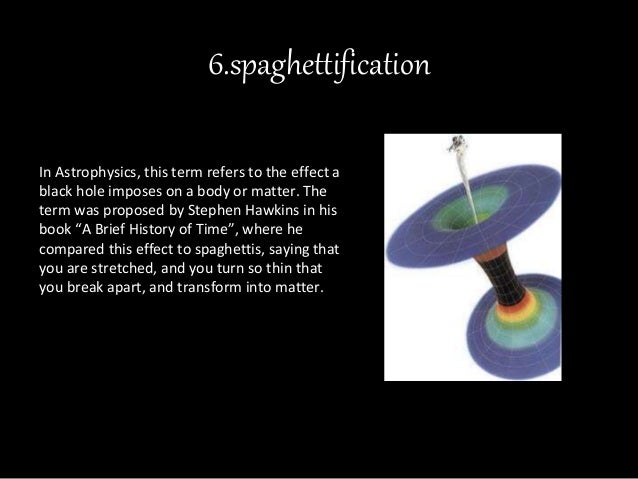 6.spaghettification

In Astrophysics, this term refers to the effect a black hole imposes on a body or matter. The term was proposed by Stephen Hawkins in his book “A Brief History of Time”, where he compared this effect to spaghettis, saying that you are stretched, and you turn so thin that you break apart, and transform into matter.